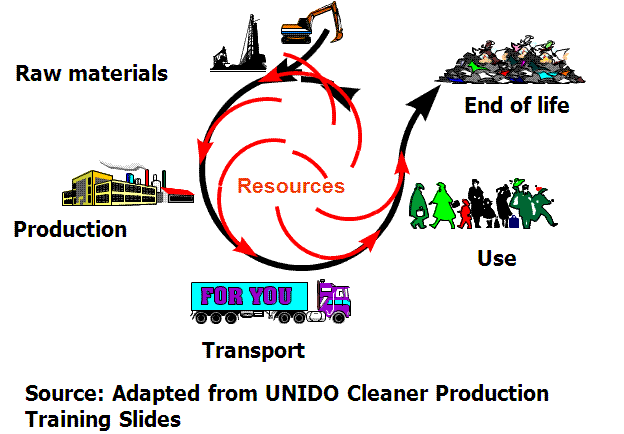 Raw materials

End of life

Resources

Production

Use

FOR YOU

Transport

Source: Adapted from UNIDO Cleaner Production Training Slides